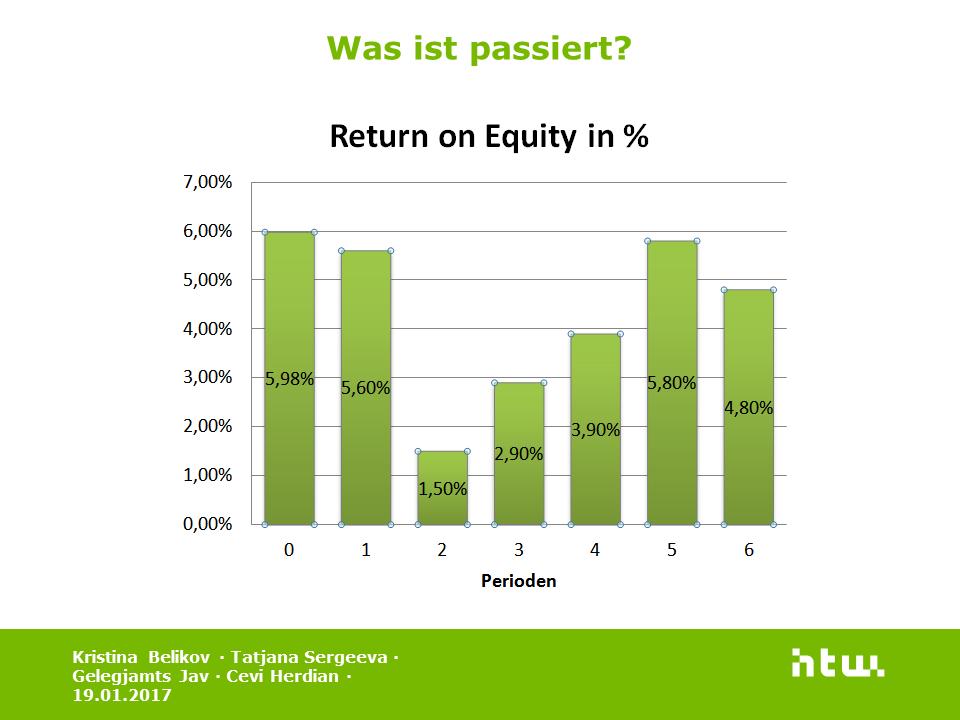 Was ist passiert?

Return on Equity in %

7,00%
6,00%
5,00%
4,00%
3,00%
2,00%
1,00%
0,00%

5,98%
5,60%
1,50%
2,90%
3,90%
5,80%
4,80%

0 1 2 3 4 5 6

Perioden

Kristina Belikov · Tatjana Sergeeva · Gelegjamts Jav · Cevi Herdian · 19.01.2017

htw.